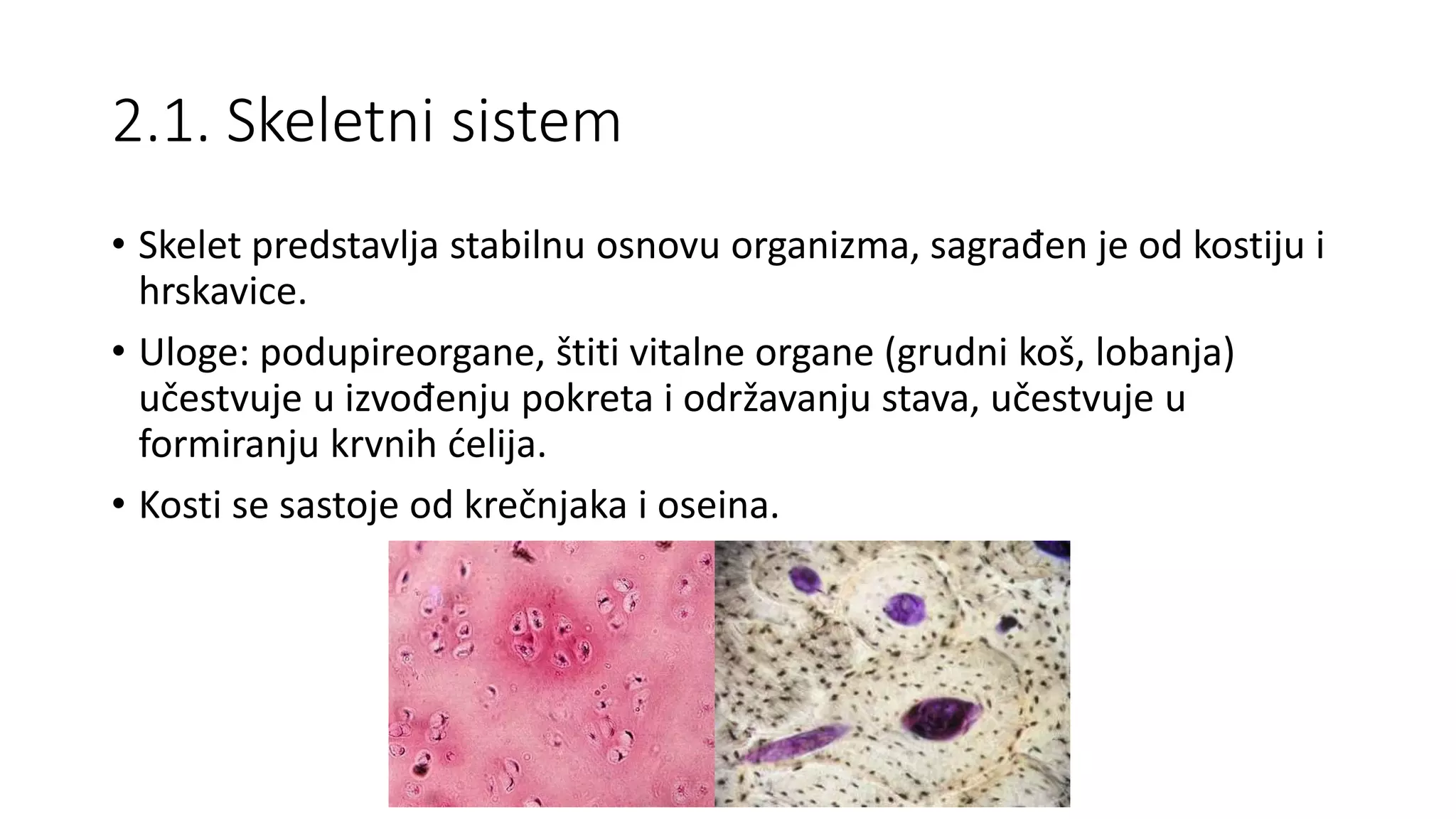 2.1. Skeletni sistem

• Skelet predstavlja stabilnu osnovu organizma, sagrađen je od kostiju i hrskavice.

• Uloge: podupireorgane, štiti vitalne organe (grudni koš, lobanja) učestvuje u izvođenju pokreta i održavanju stava, učestvuje u formiranju krvnih ćelija.

• Kosti se sastoje od krečnjaka i oseina.